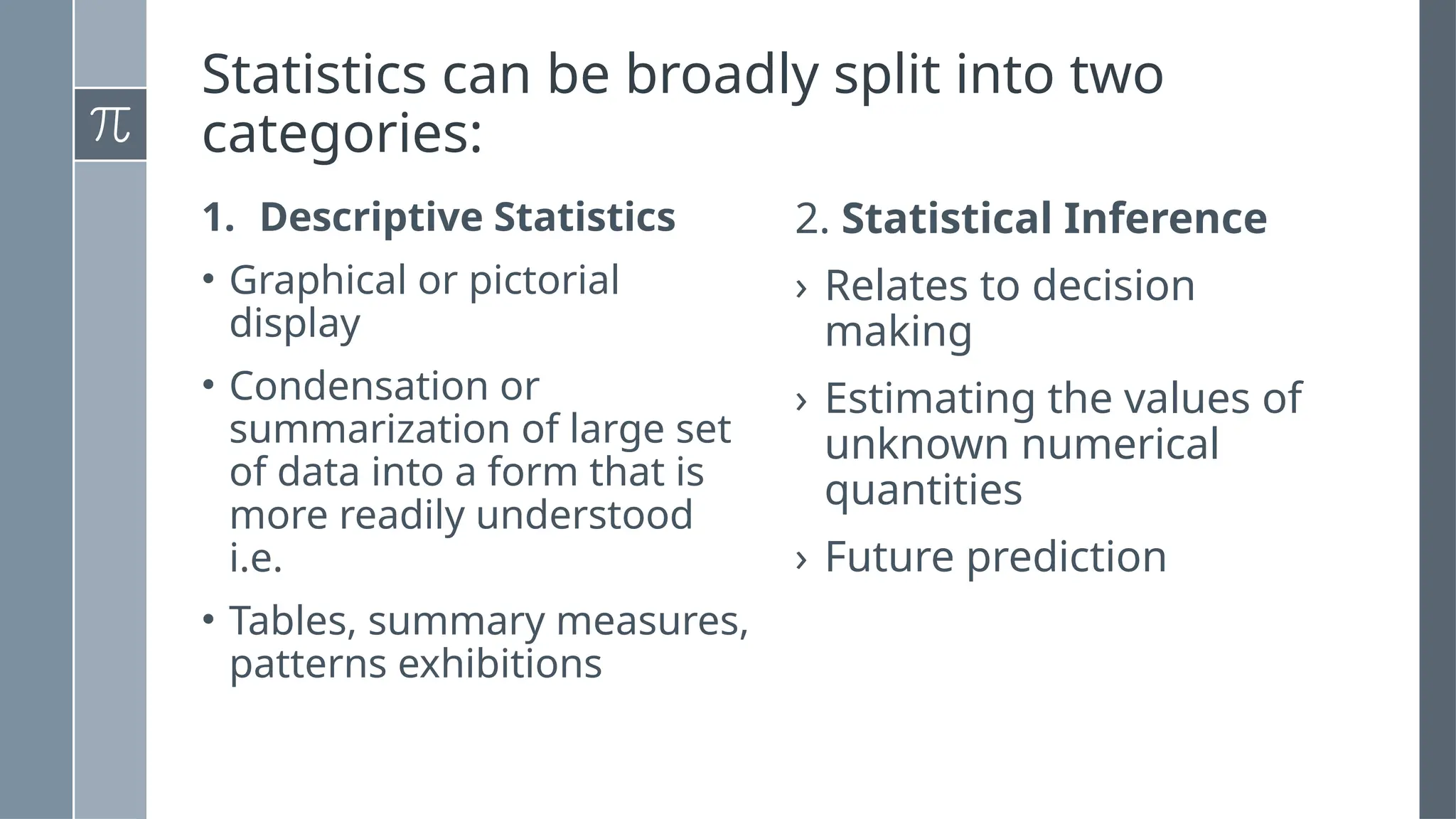 $\pi$

Statistics can be broadly split into two categories:

1. Descriptive Statistics

• Graphical or pictorial display

• Condensation or summarization of large set of data into a form that is more readily understood i.e.

• Tables, summary measures, patterns exhibitions

2. Statistical Inference

› Relates to decision making

› Estimating the values of unknown numerical quantities

› Future prediction